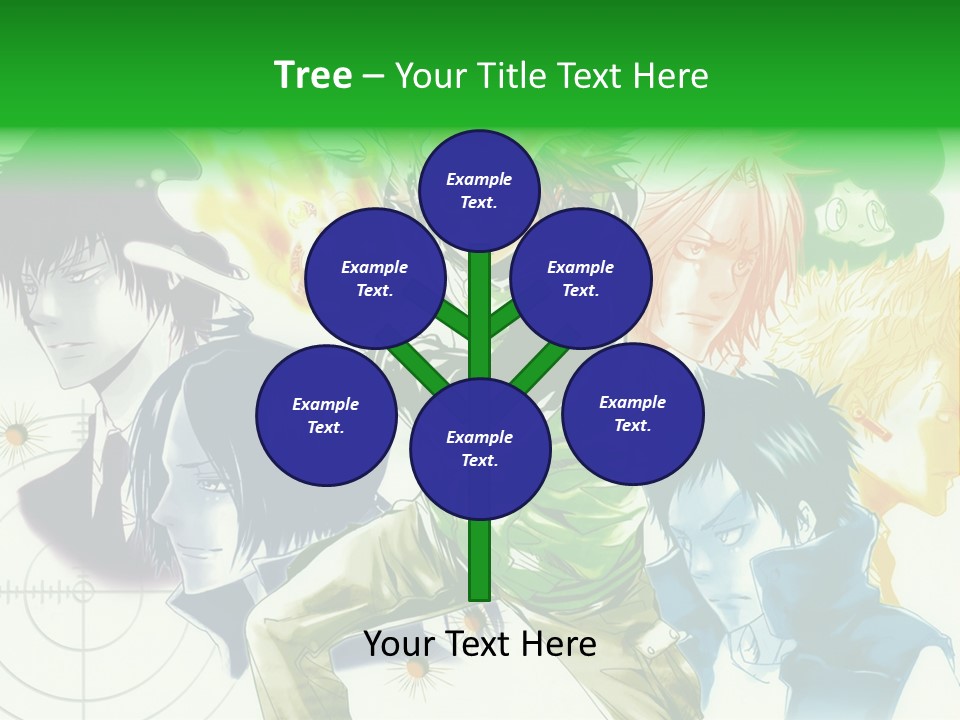 Tree – Your Title Text Here

Example Text.

Example Text.

Example Text.

Example Text.

Example Text.

Example Text.

Your Text Here